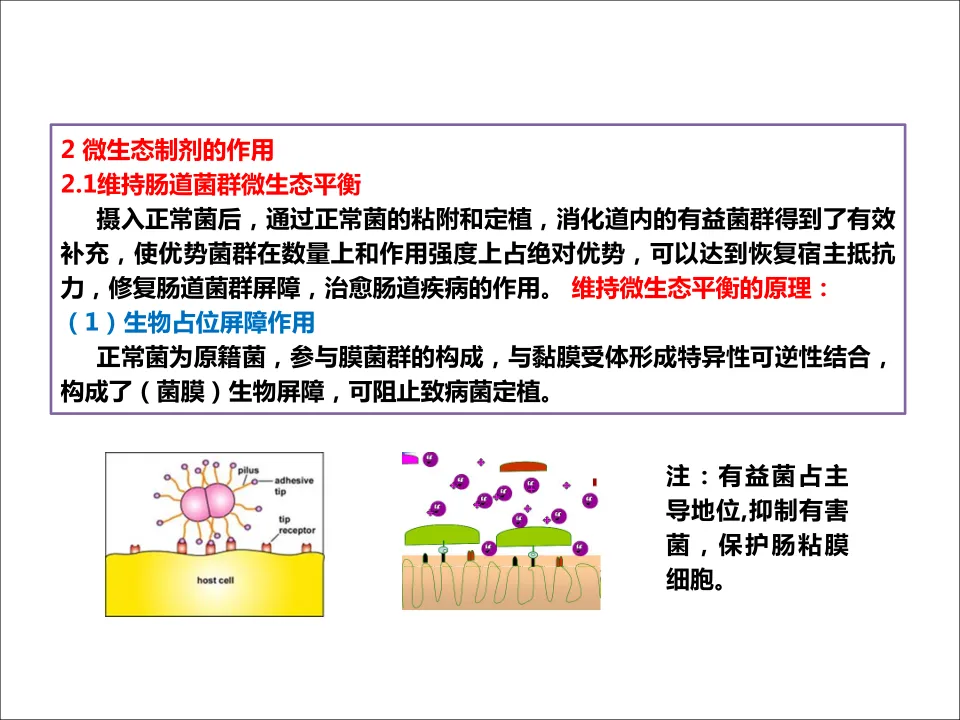 2 微生态制剂的作用
2.1维持肠道菌群微生态平衡

摄入正常菌后，通过正常菌的粘附和定植，消化道内的有益菌群得到了有效补充，使优势菌群在数量上和作用强度上占绝对优势，可以达到恢复宿主抵抗力，修复肠道菌群屏障，治愈肠道疾病的作用。 维持微生态平衡的原理：

（1）生物占位屏障作用

正常菌为原籍菌，参与膜菌群的构成，与黏膜受体形成特异性可逆性结合，构成了（菌膜）生物屏障，可阻止致病菌定植。

pilus
adhesive tip
tip receptor
host cell

注：有益菌占主导地位,抑制有害菌，保护肠粘膜细胞。